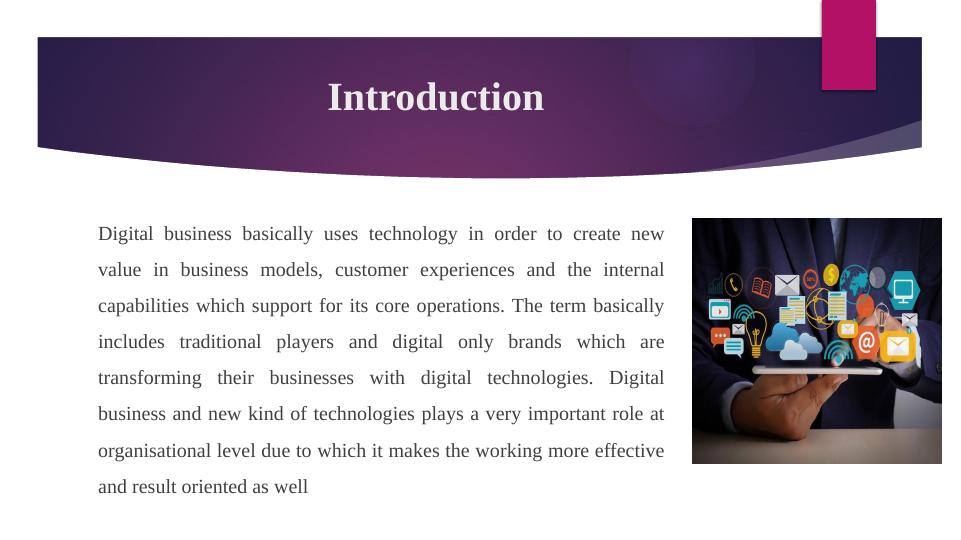 Introduction

Digital business basically uses technology in order to create new value in business models, customer experiences and the internal capabilities which support for its core operations. The term basically includes traditional players and digital only brands which are transforming their businesses with digital technologies. Digital business and new kind of technologies plays a very important role at organisational level due to which it makes the working more effective and result oriented as well